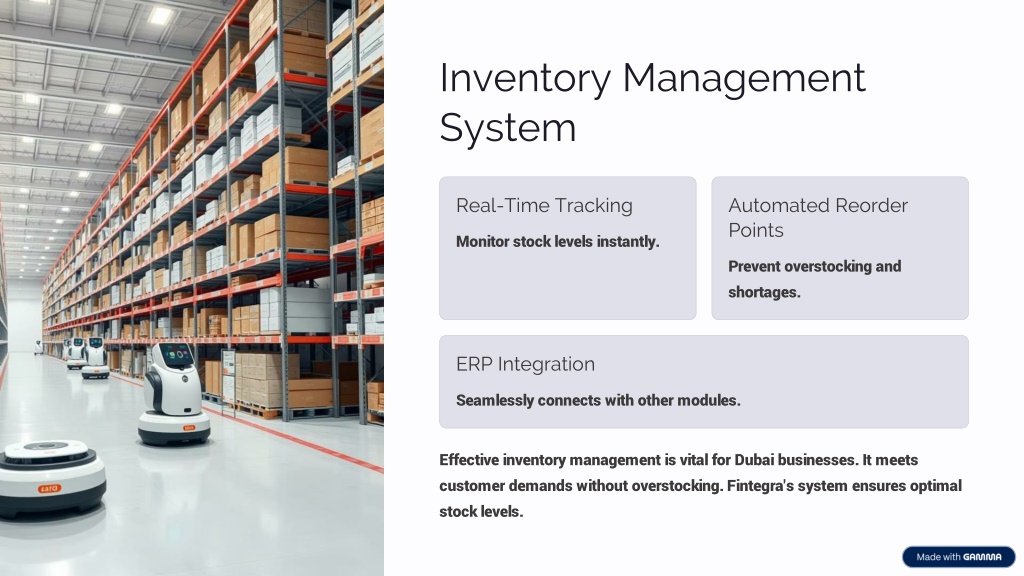 Inventory Management System

Real-Time Tracking

Monitor stock levels instantly.

Automated Reorder Points

Prevent overstocking and shortages.

ERP Integration

Seamlessly connects with other modules.

Effective inventory management is vital for Dubai businesses. It meets customer demands without overstocking. Fintegra's system ensures optimal stock levels.

Made with GAMMA